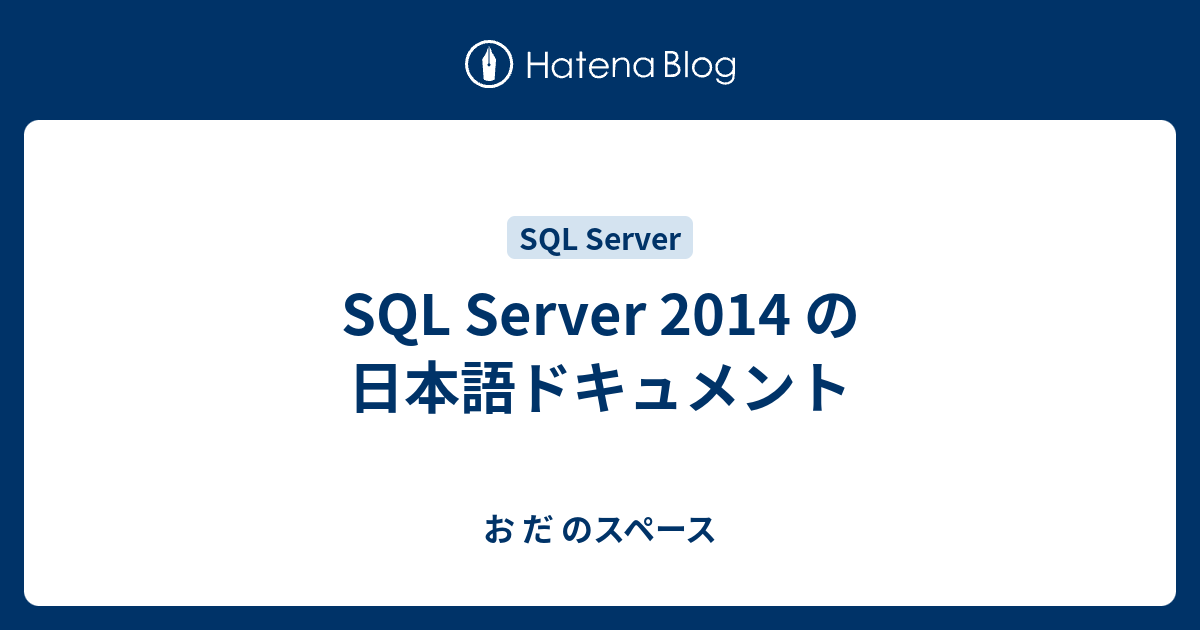 Hatena Blog

SQL Server

SQL Server 2014 の 日本語ドキュメント

お だ のスペース